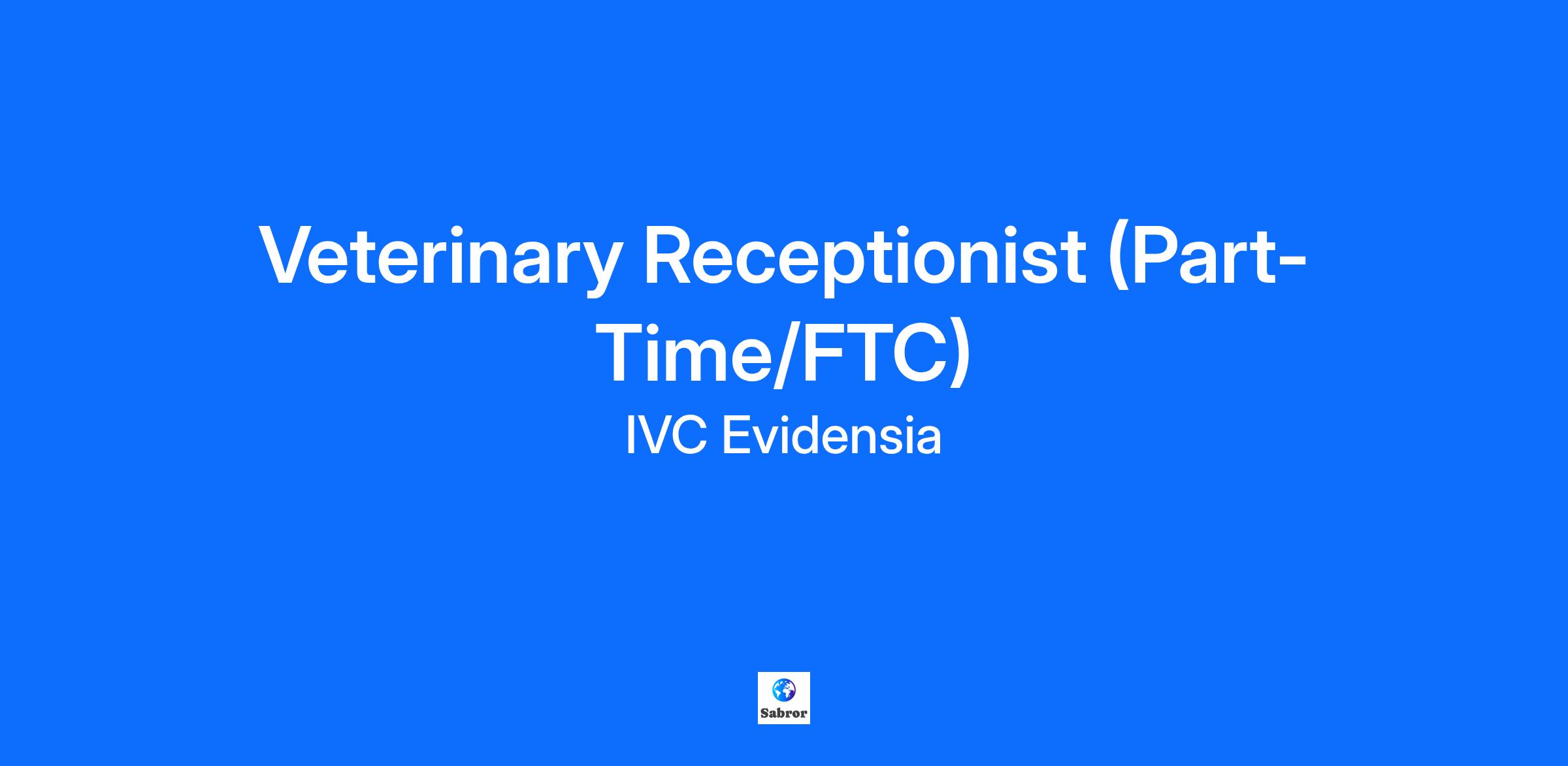 Veterinary Receptionist (Part-Time/FTC)

IVC Evidensia

Sabror